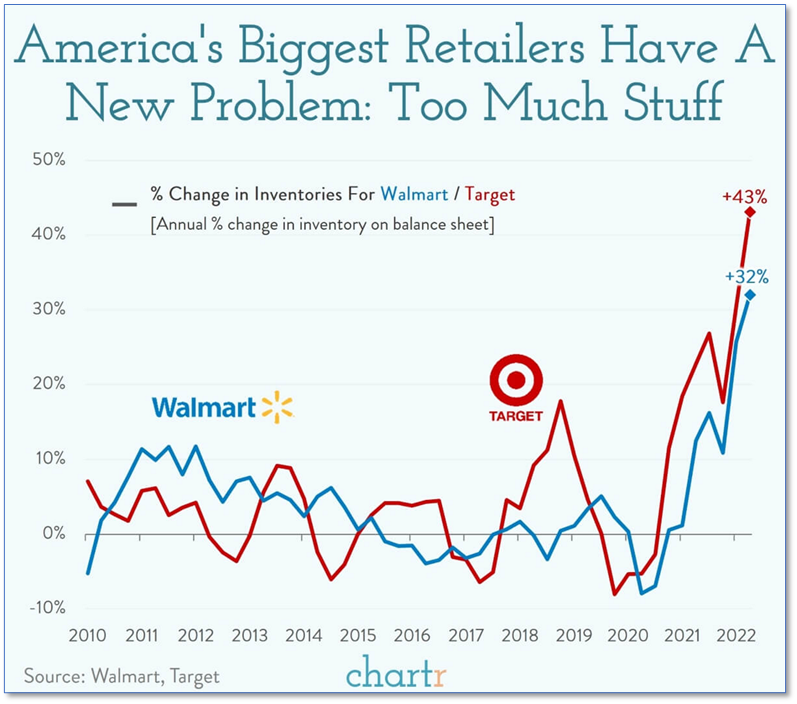 America's Biggest Retailers Have A New Problem: Too Much Stuff

% Change in Inventories For Walmart / Target
[Annual % change in inventory on balance sheet]

50%
40%
30%
20%
10%
0%
-10%

+43%
+32%

Walmart
TARGET

2010 2011 2012 2013 2014 2015 2016 2017 2018 2019 2020 2021 2022

Source: Walmart, Target

chartr